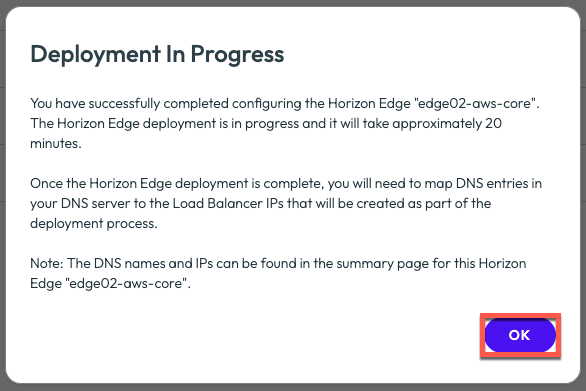 Deployment In Progress

You have successfully completed configuring the Horizon Edge "edge02-aws-core". The Horizon Edge deployment is in progress and it will take approximately 20 minutes.

Once the Horizon Edge deployment is complete, you will need to map DNS entries in your DNS server to the Load Balancer IPs that will be created as part of the deployment process.

Note: The DNS names and IPs can be found in the summary page for this Horizon Edge "edge02-aws-core".

OK